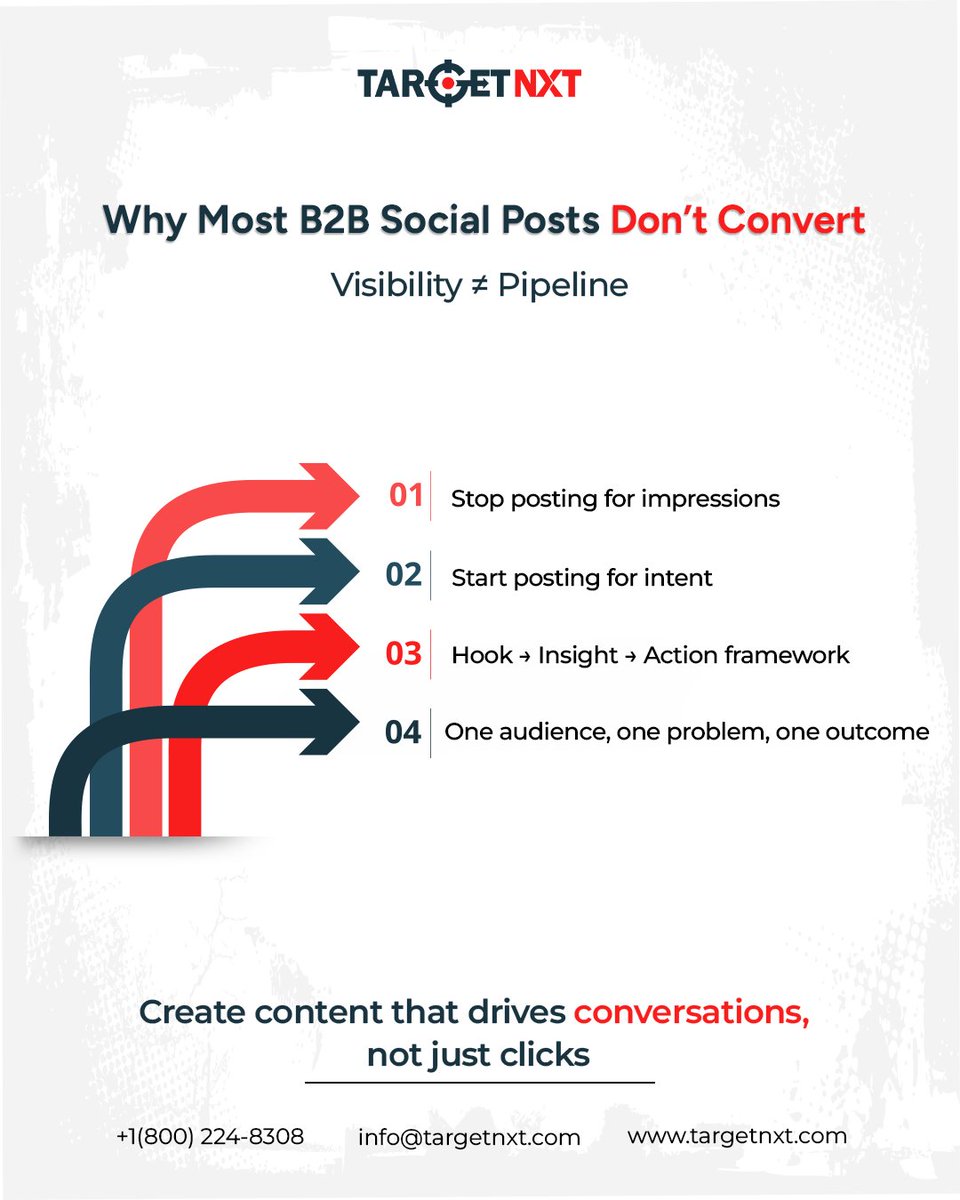 TARGETNXT

Why Most B2B Social Posts Don't Convert

Visibility ≠ Pipeline

01 Stop posting for impressions

02 Start posting for intent

03 Hook → Insight → Action framework

04 One audience, one problem, one outcome

Create content that drives conversations, not just clicks

+1(800) 224-8308 info@targetnxt.com www.targetnxt.com